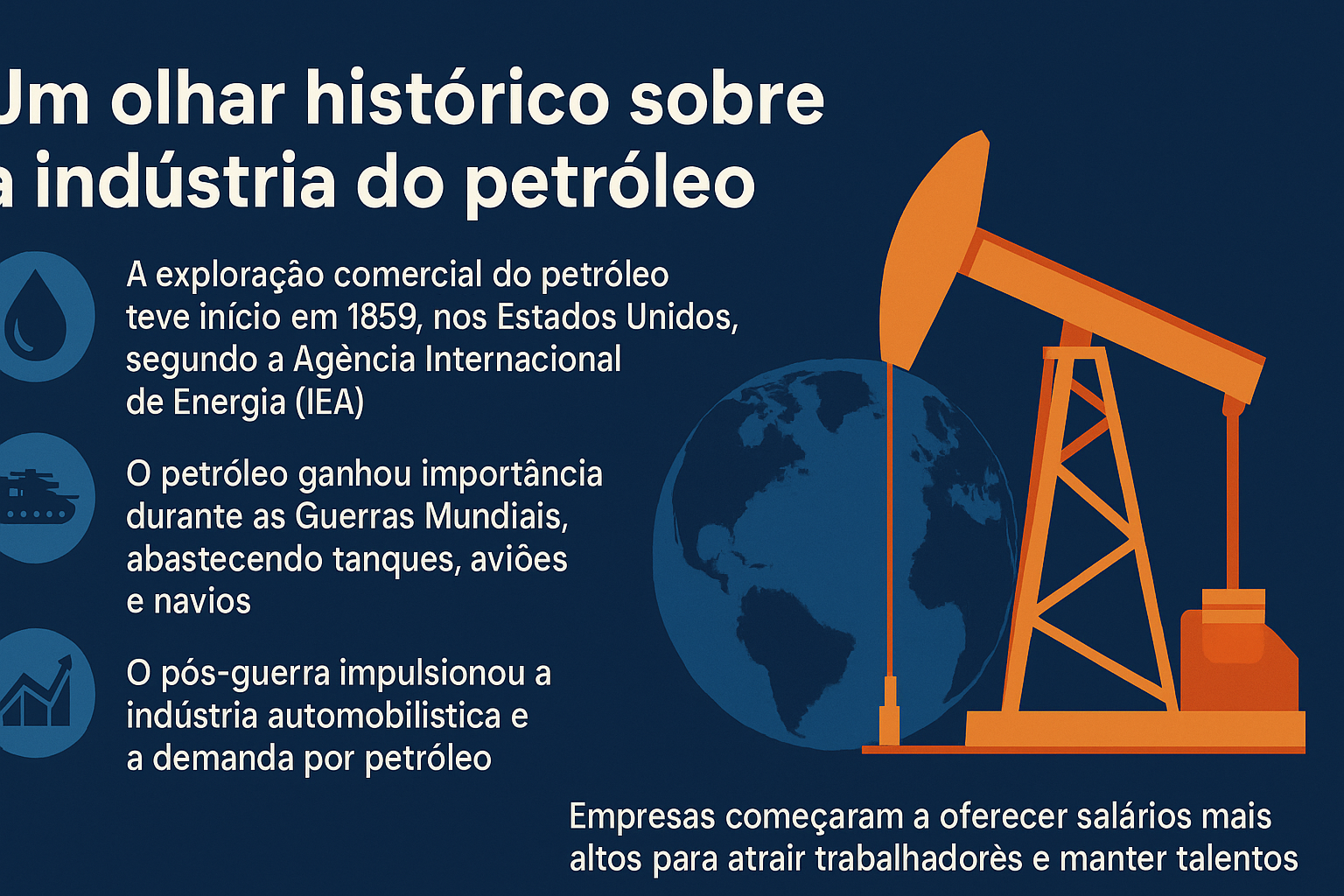 Um olhar histórico sobre a indústria do petróleo

A exploração comercial do petróleo teve início em 1859, nos Estados Unidos, segundo a Agència Internacional de Energia (IEA)

O petróleo ganhou importância durante as Guerras Mundiais, abastecendo tanques, aviões e navios

O pós-guerra impulsionou a indústria automobilistica e a demanda por petróleo

Empresas começaram a oferecer salários mais altos para atrair trabalhadorès e manter talentos